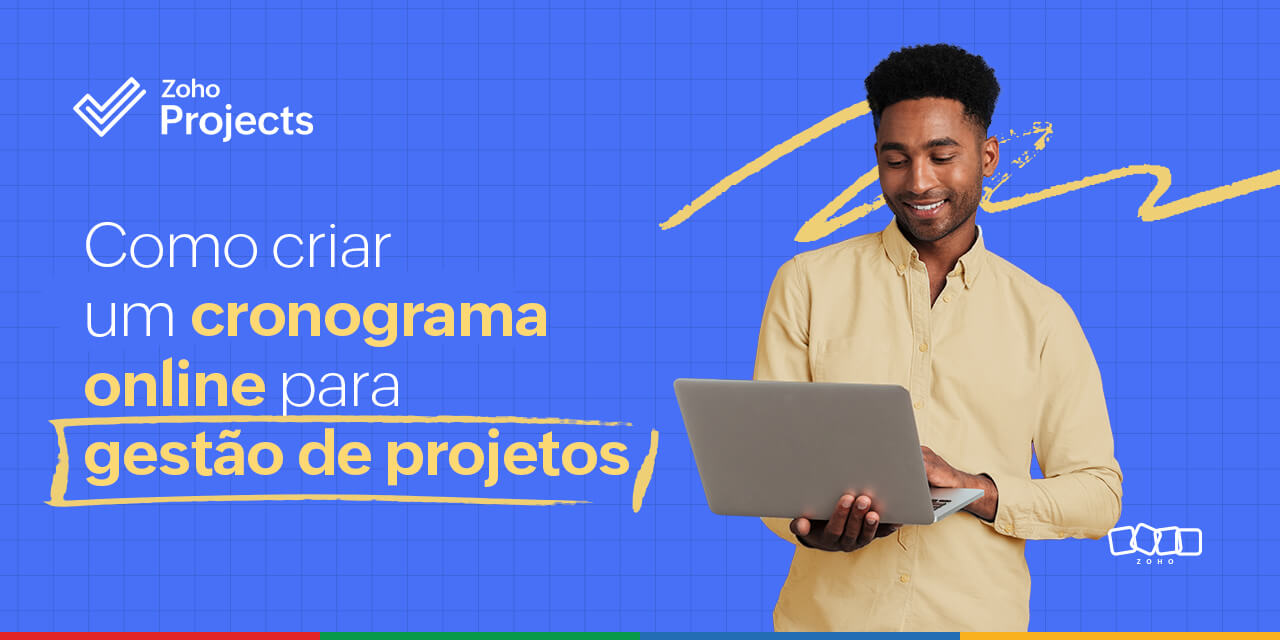 Zoho Projects

Como criar um cronograma online para gestão de projetos

ZOHO